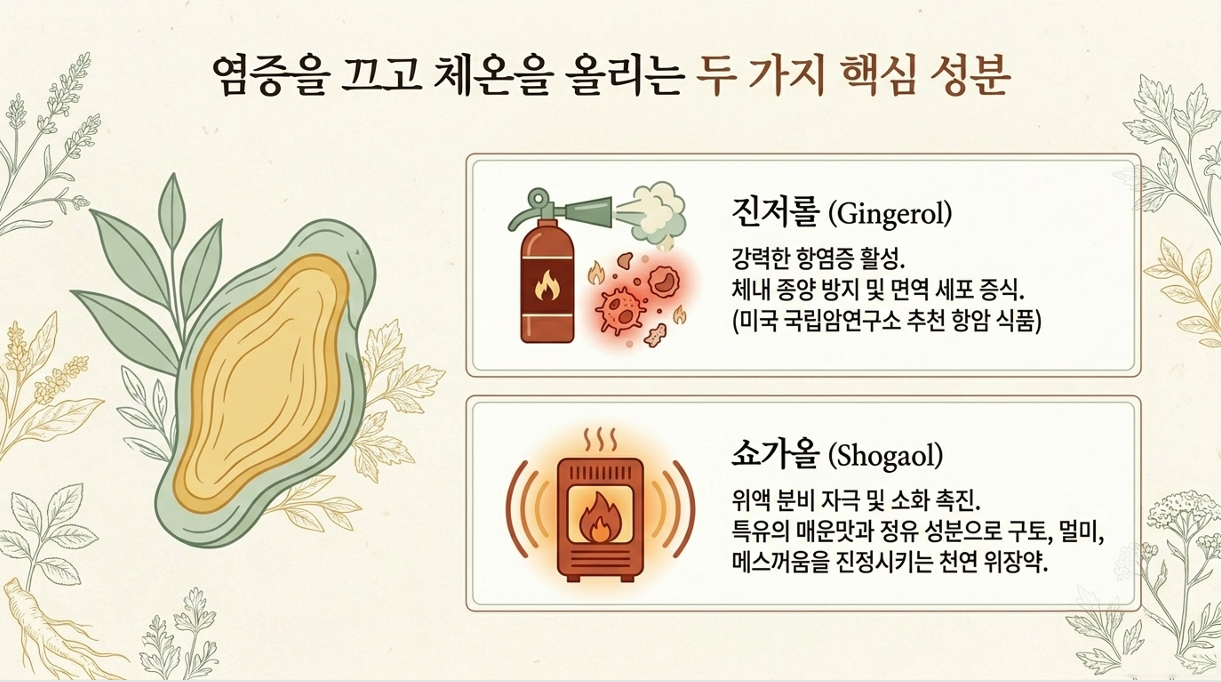 염증을 끄고 체온을 올리는 두 가지 핵심 성분

진저롤 (Gingerol)

강력한 항염증 활성.
체내 종양 방지 및 면역 세포 증식.
(미국 국립암연구소 추천 항암 식품)

쇼가올 (Shogaol)

위액 분비 자극 및 소화 촉진.
특유의 매운맛과 정유 성분으로 구토, 멀미, 메스꺼움을 진정시키는 천연 위장약.